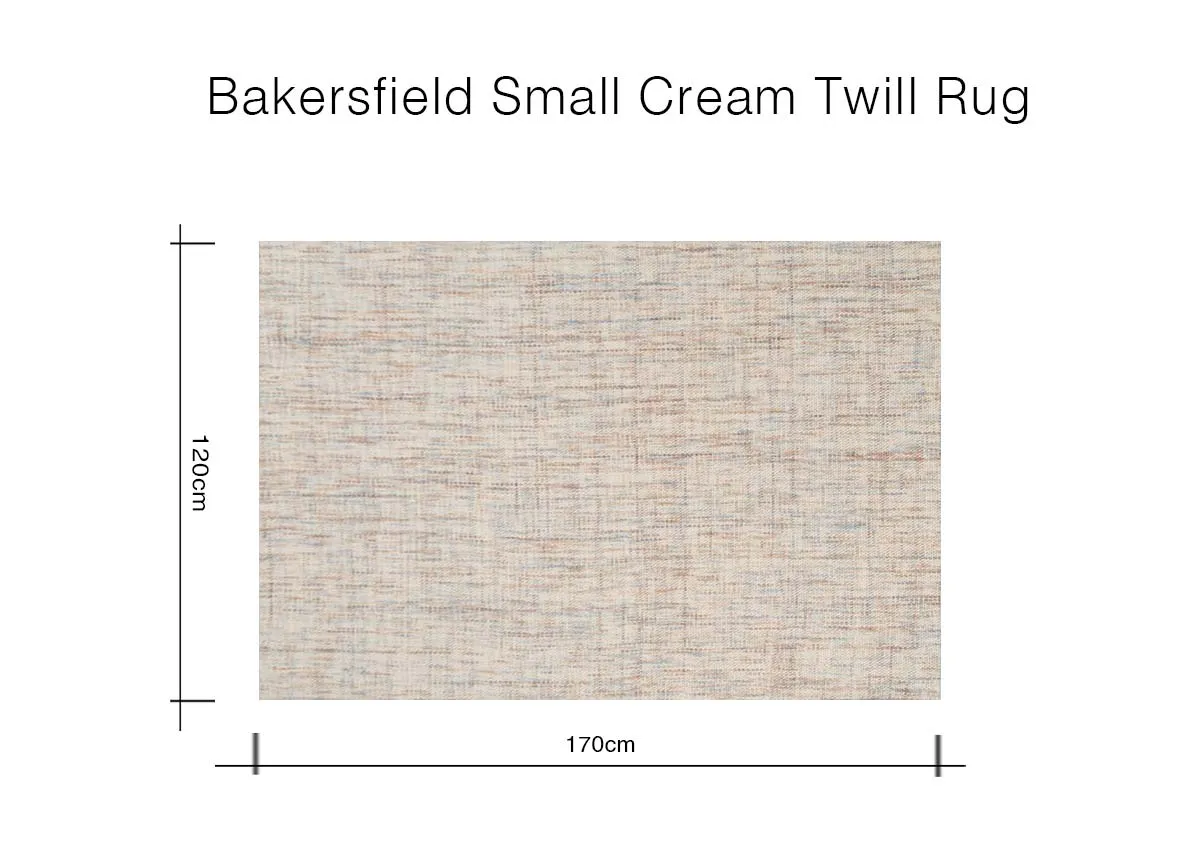 Bakersfield Small Cream Twill Rug

120cm

170cm